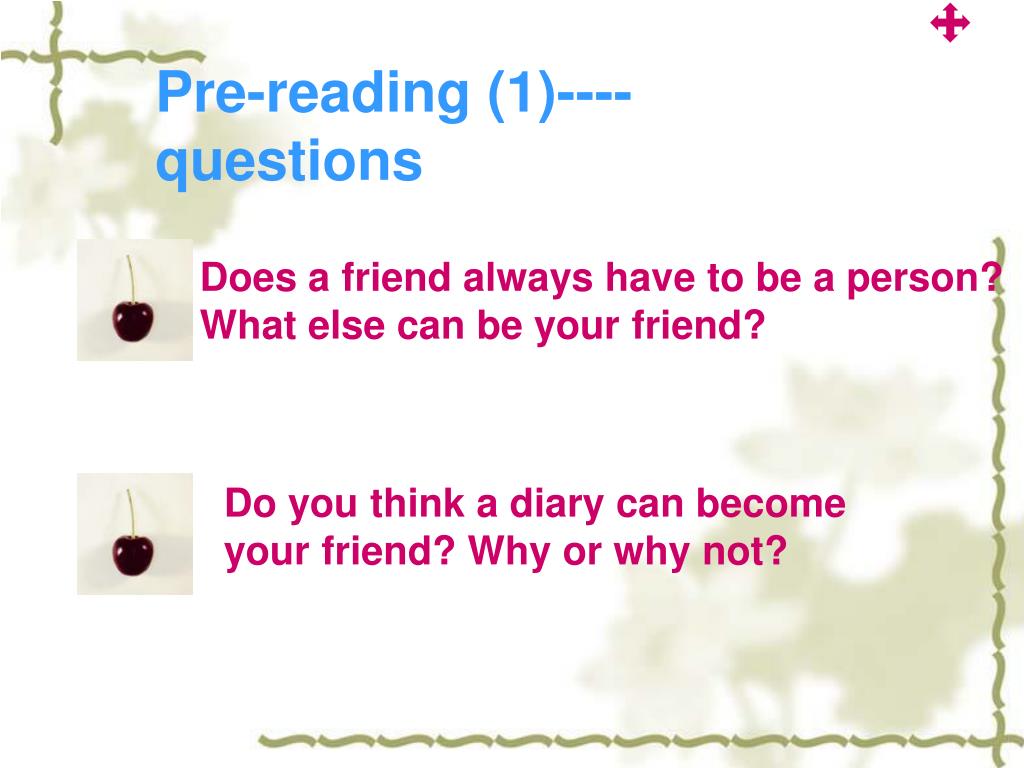 Pre-reading (1)----
questions

Does a friend always have to be a person?
What else can be your friend?

Do you think a diary can become your friend? Why or why not?